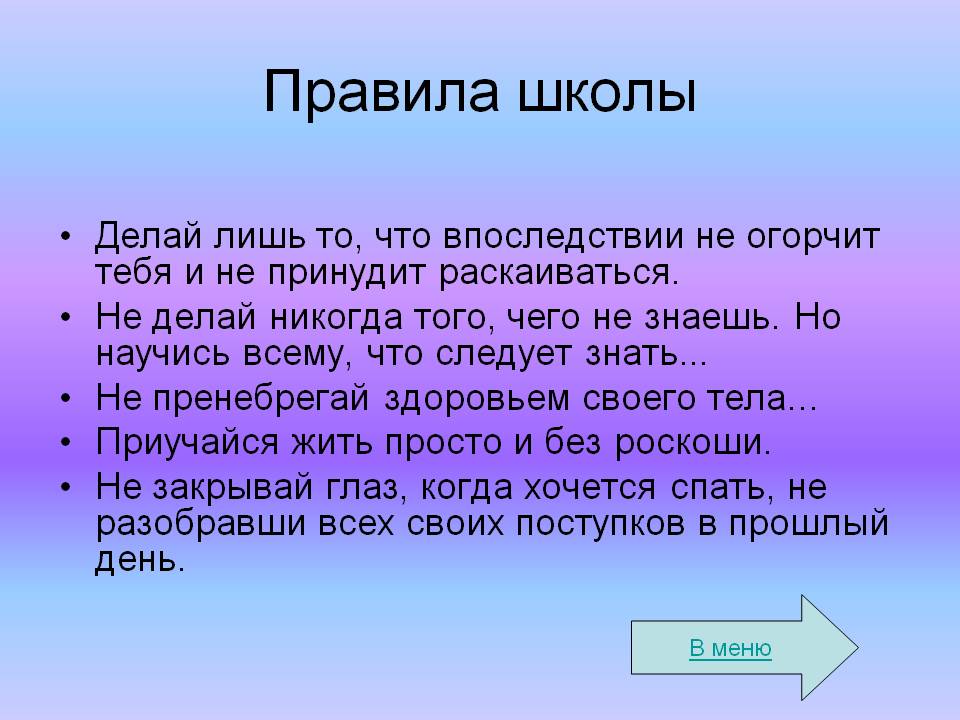 Правила школы

• Делай лишь то, что впоследствии не огорчит тебя и не принудит раскаиваться.
• Не делай никогда того, чего не знаешь. Но научись всему, что следует знать...
• Не пренебрегай здоровьем своего тела...
• Приучайся жить просто и без роскоши.
• Не закрывай глаз, когда хочется спать, не разобравши всех своих поступков в прошлый день.

В меню